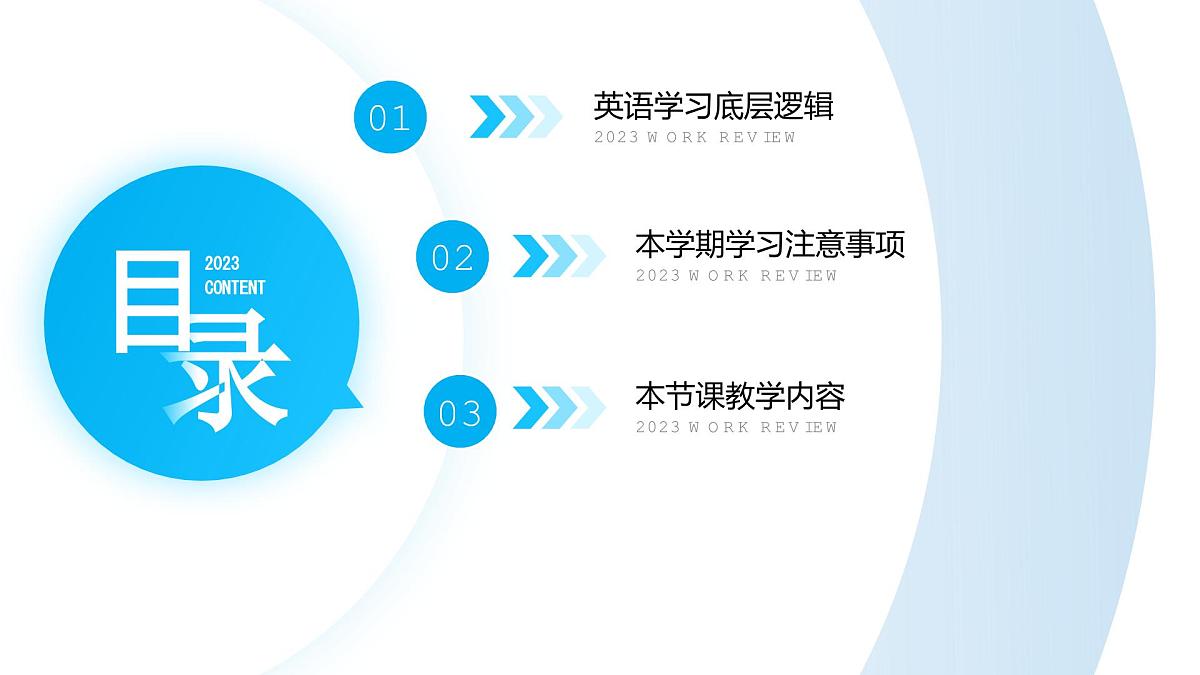 目录
2023
CONTENT

01
英语学习底层逻辑
2023 WORK REVIEW

02
本学期学习注意事项
2023 WORK REVIEW

03
本节课教学内容
2023 WORK REVIEW